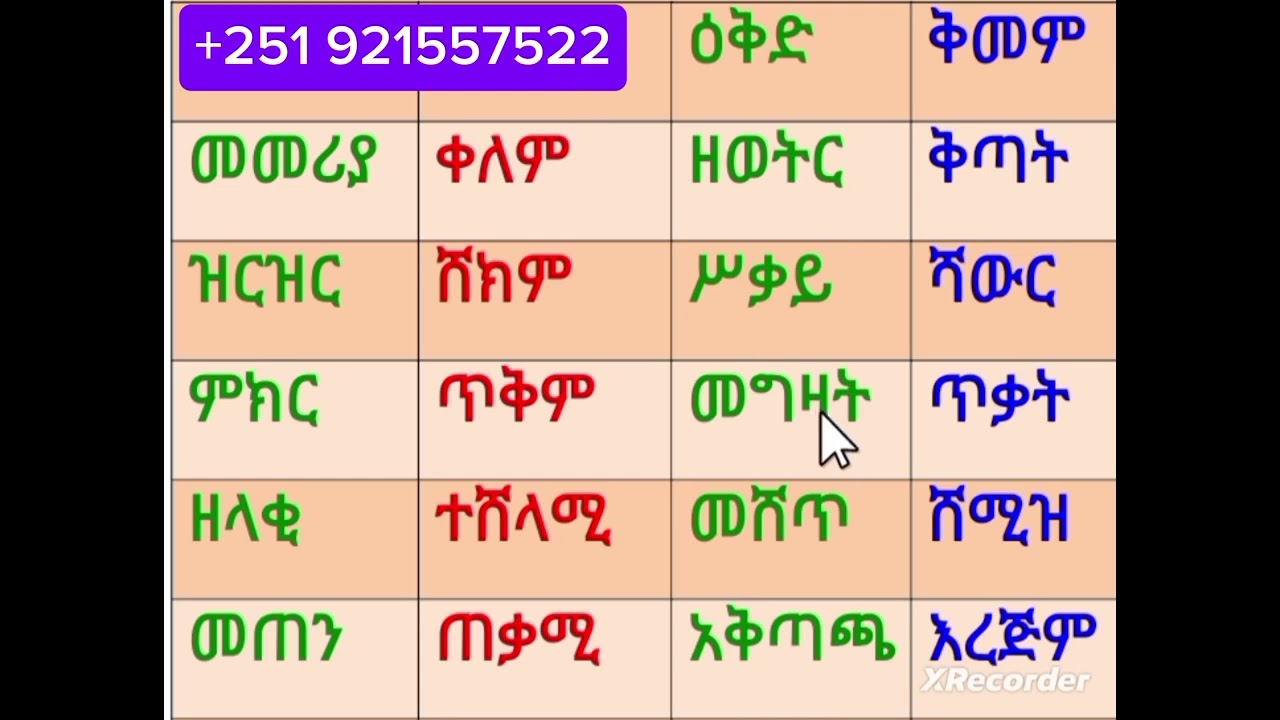 +251 921557522

| | | ዕቅድ | ቅመም |
|---|---|---|---|
| መመሪያ | ቀለም | ዘወትር | ቅጣት |
| ዝርዝር | ሸክም | ሥቃይ | ሻውር |
| ምክር | ጥቅም | መግዛት | ጥቃት |
| ዘላቂ | ተሸላሚ | መሸጥ | ሸሚዝ |
| መጠን | ጠቃሚ | አቅጣጫ | እረጅም |

XRecorder